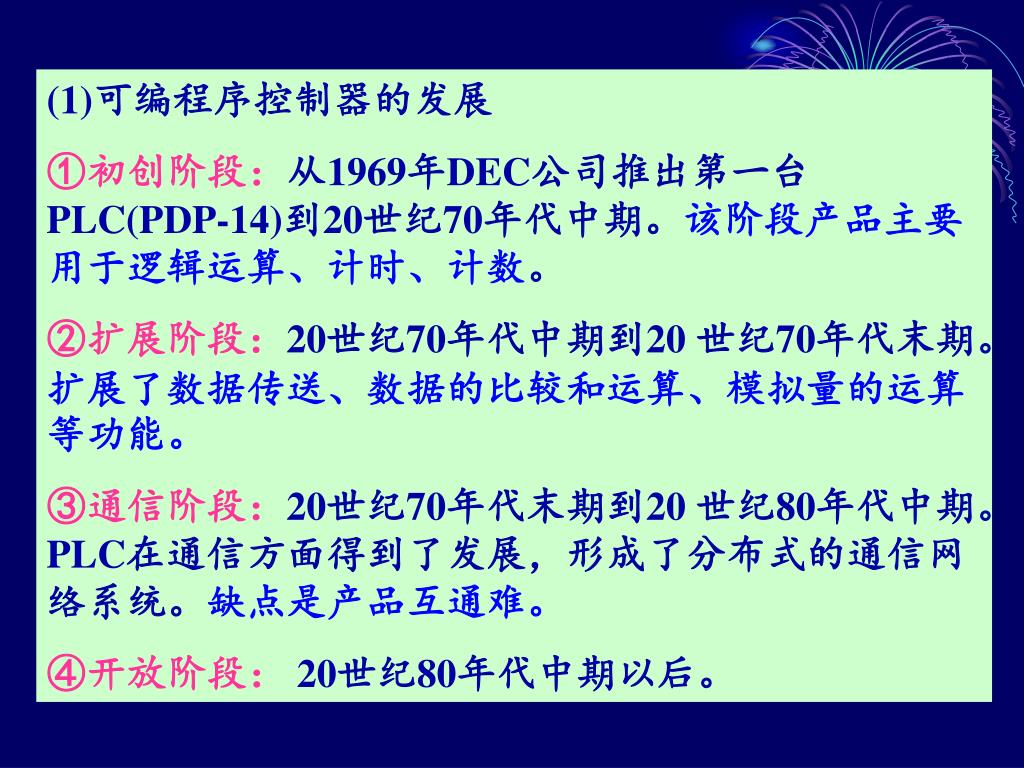 (1)可编程序控制器的发展

①初创阶段：从1969年DEC公司推出第一台PLC(PDP-14)到20世纪70年代中期。该阶段产品主要用于逻辑运算、计时、计数。

②扩展阶段：20世纪70年代中期到20 世纪70年代末期。扩展了数据传送、数据的比较和运算、模拟量的运算等功能。

③通信阶段：20世纪70年代末期到20 世纪80年代中期。PLC在通信方面得到了发展，形成了分布式的通信网络系统。缺点是产品互通难。

④开放阶段： 20世纪80年代中期以后。